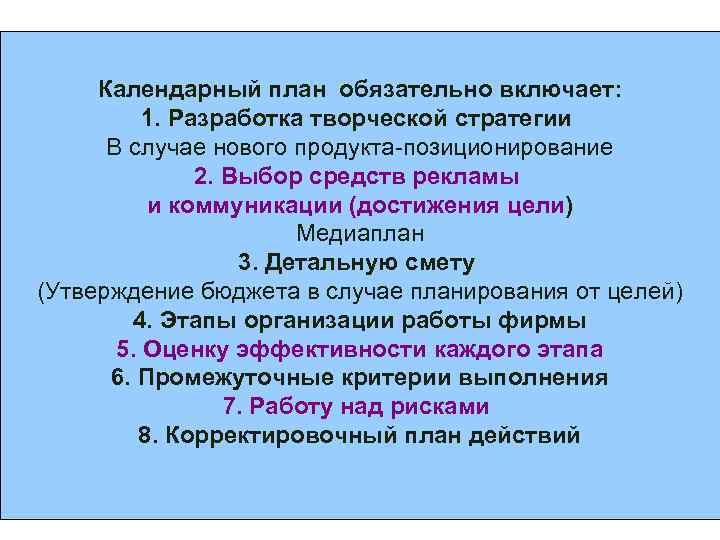 Календарный план обязательно включает:
1. Разработка творческой стратегии
В случае нового продукта-позиционирование
2. Выбор средств рекламы
и коммуникации (достижения цели)
Медиаплан
3. Детальную смету
(Утверждение бюджета в случае планирования от целей)
4. Этапы организации работы фирмы
5. Оценку эффективности каждого этапа
6. Промежуточные критерии выполнения
7. Работу над рисками
8. Корректировочный план действий